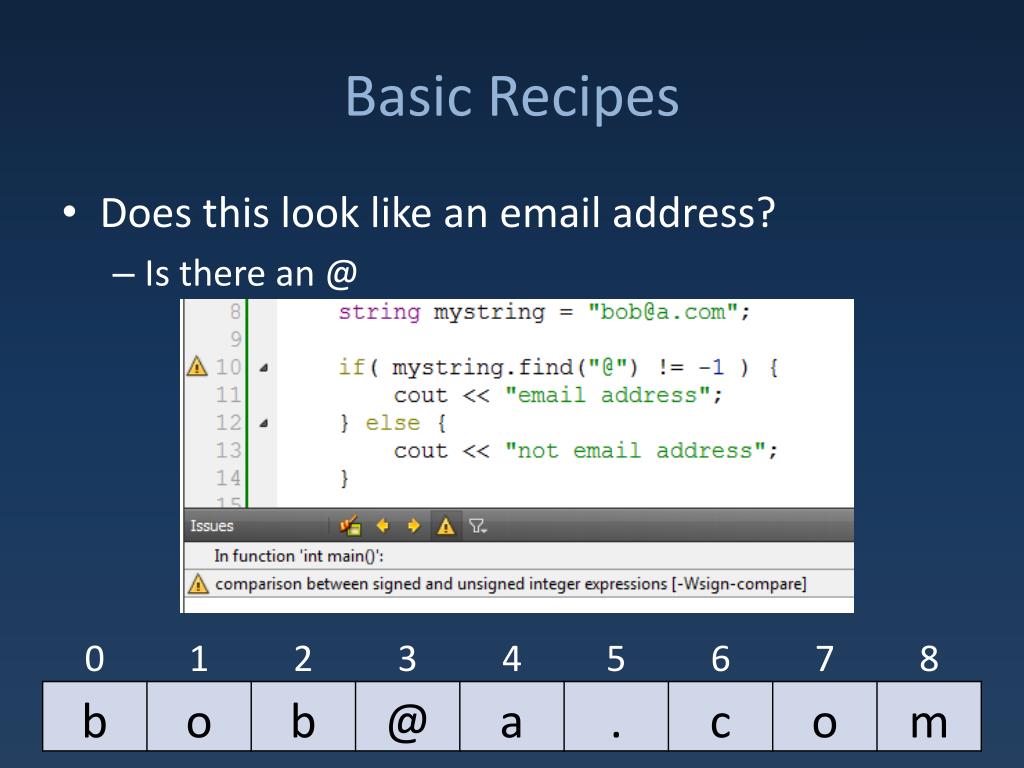 Basic Recipes

• Does this look like an email address?

– Is there an @

8 string mystring = "bob@a.com";
9
10 if( mystring.find("@") != -1 ) {
11 cout << "email address";
12 } else {
13 cout << "not email address";
14 }
15

Issues

In function 'int main()':

comparison between signed and unsigned integer expressions [-Wsign-compare]

| 0 | 1 | 2 | 3 | 4 | 5 | 6 | 7 | 8 |
|---|---|---|---|---|---|---|---|---|
| b | o | b | @ | a | . | c | o | m |